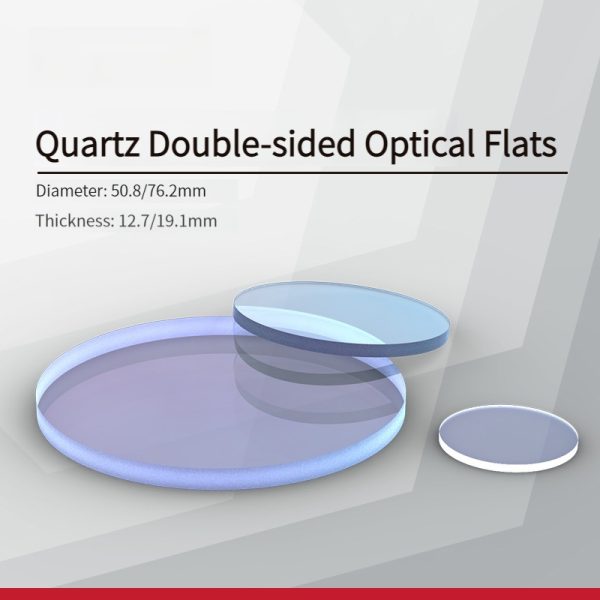 Quartz Double-sided Optical Flats

Diameter: 50.8/76.2mm

Thickness: 12.7/19.1mm